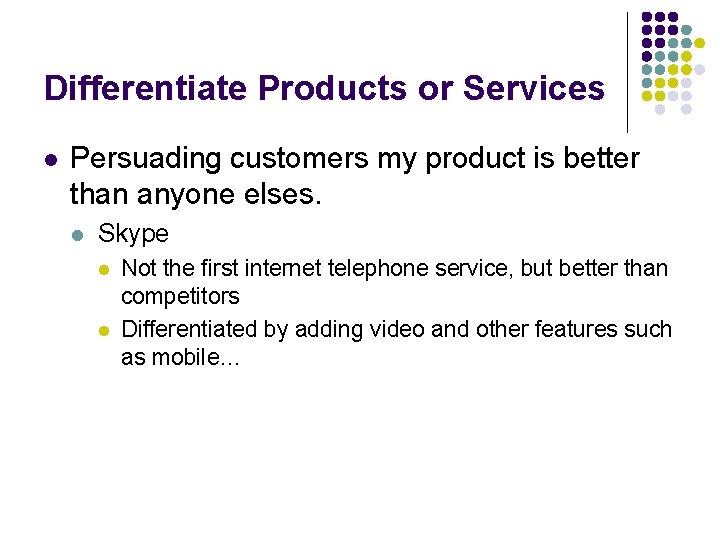 Differentiate Products or Services

- Persuading customers my product is better than anyone elses.
  - Skype
    - Not the first internet telephone service, but better than competitors
    - Differentiated by adding video and other features such as mobile…